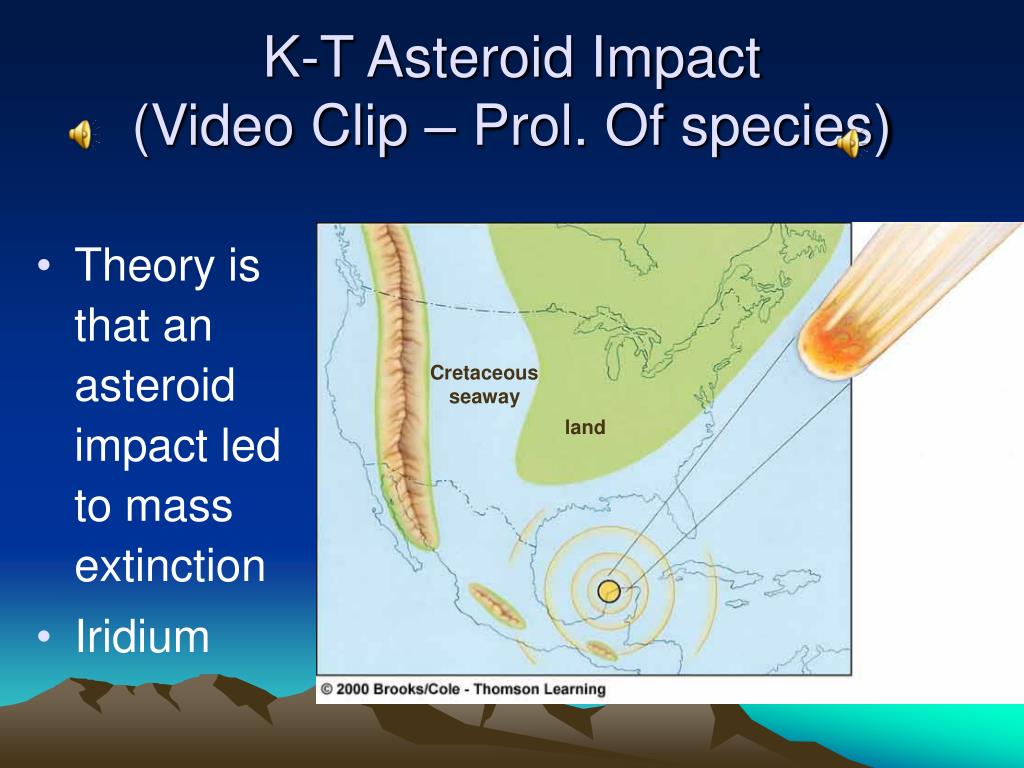 K-T Asteroid Impact
(Video Clip – Prol. Of species)

• Theory is that an asteroid impact led to mass extinction
• Iridium

Cretaceous seaway

land

© 2000 Brooks/Cole - Thomson Learning